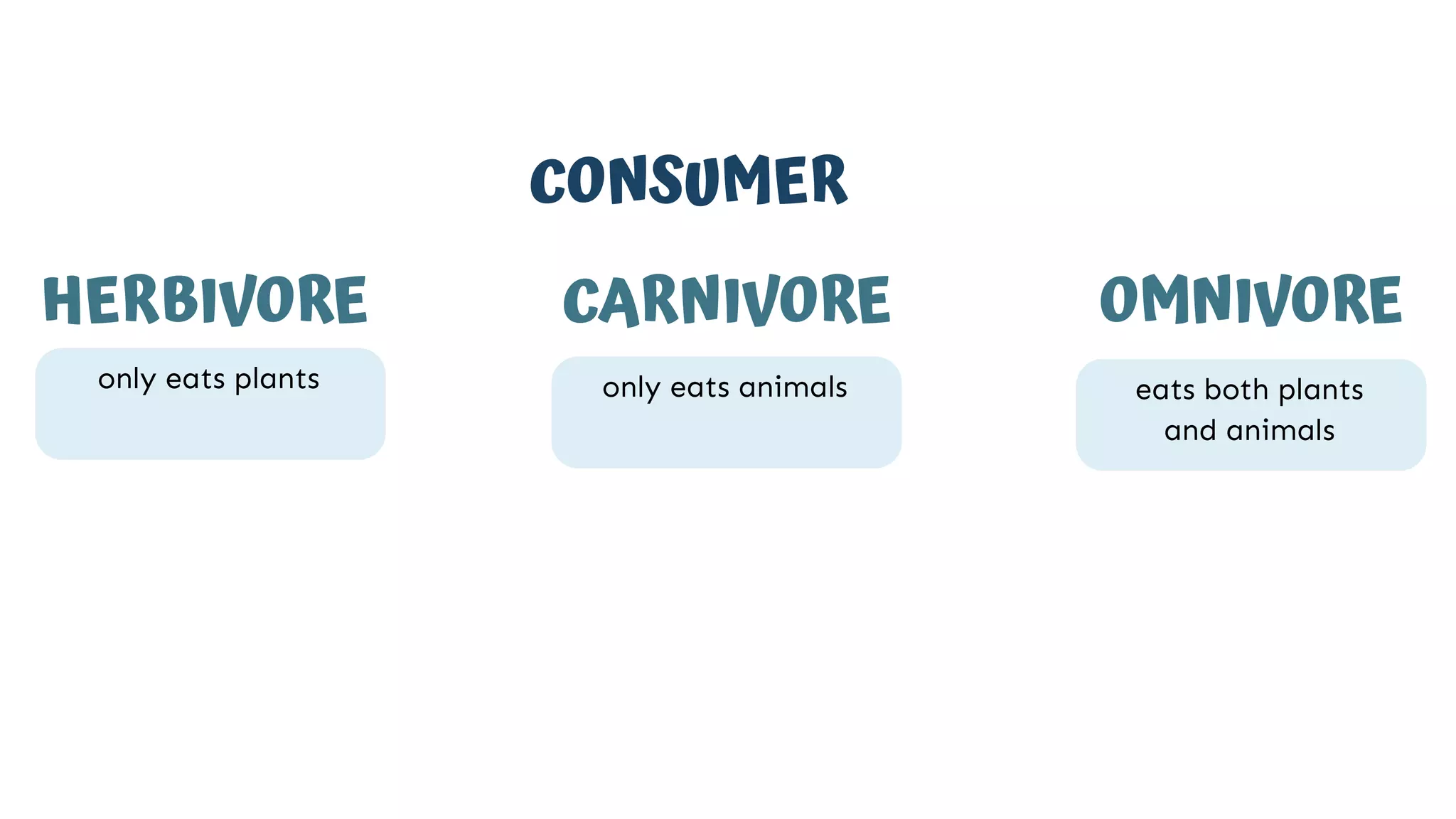 CONSUMER

HERBIVORE

only eats plants

CARNIVORE

only eats animals

OMNIVORE

eats both plants and animals